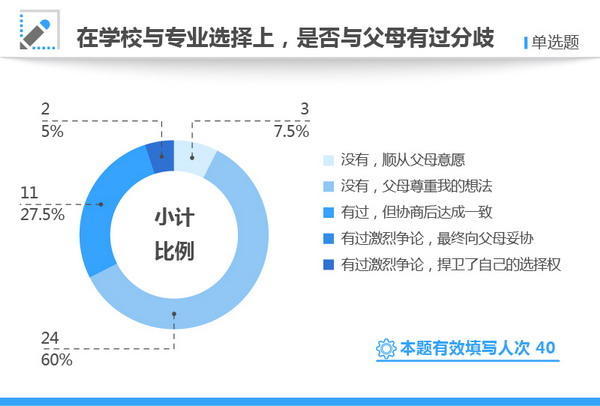 在学校与专业选择上，是否与父母有过分歧

单选题

2
5%

3
7.5%

11
27.5%

小计
比例

24
60%

没有，顺从父母意愿
没有，父母尊重我的想法
有过，但协商后达成一致
有过激烈争论，最终向父母妥协
有过激烈争论，捍卫了自己的选择权

本题有效填写人次 40